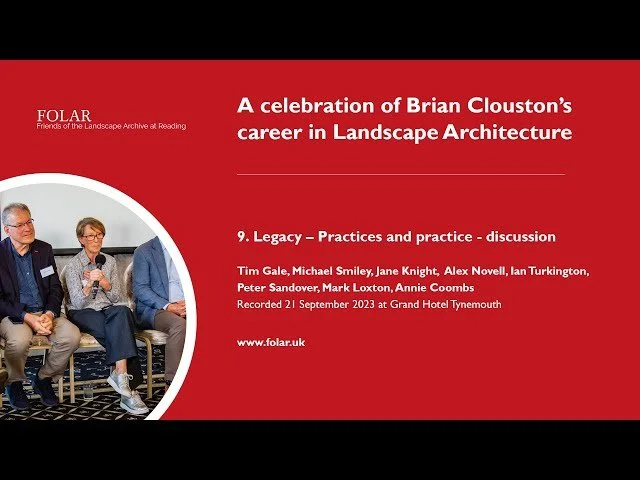 FOLAR
Friends of the Landscape Archive at Reading

A celebration of Brian Clouston's career in Landscape Architecture

9. Legacy – Practices and practice - discussion

Tim Gale, Michael Smiley, Jane Knight, Alex Novell, Ian Turkington, Peter Sandover, Mark Loxton, Annie Coombs
Recorded 21 September 2023 at Grand Hotel Tynemouth

www.folar.uk